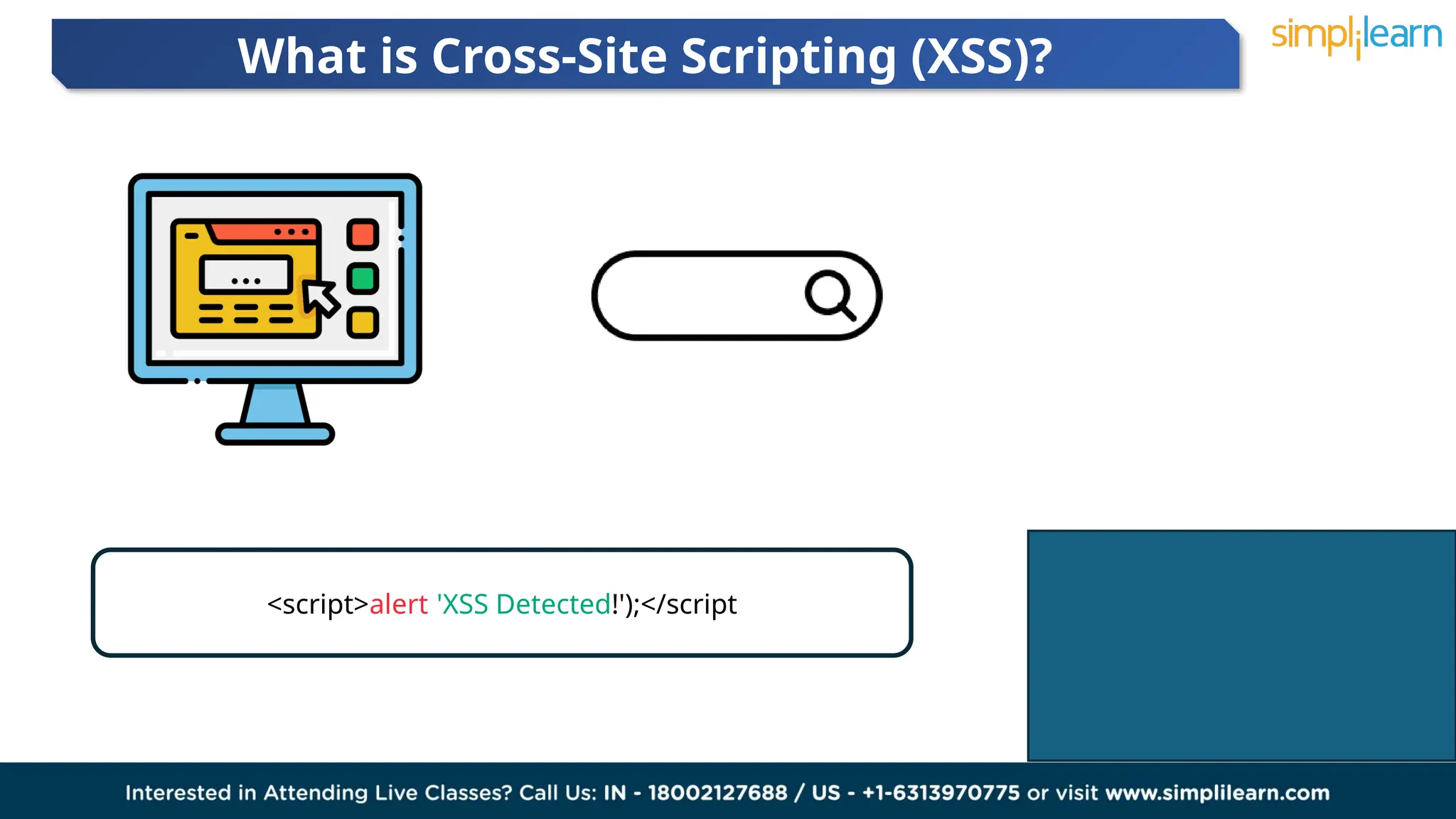 What is Cross-Site Scripting (XSS)?

simplilearn

...

<script>alert 'XSS Detected!');</script

Interested in Attending Live Classes? Call Us: IN - 18002127688 / US - +1-6313970775 or visit www.simplilearn.com